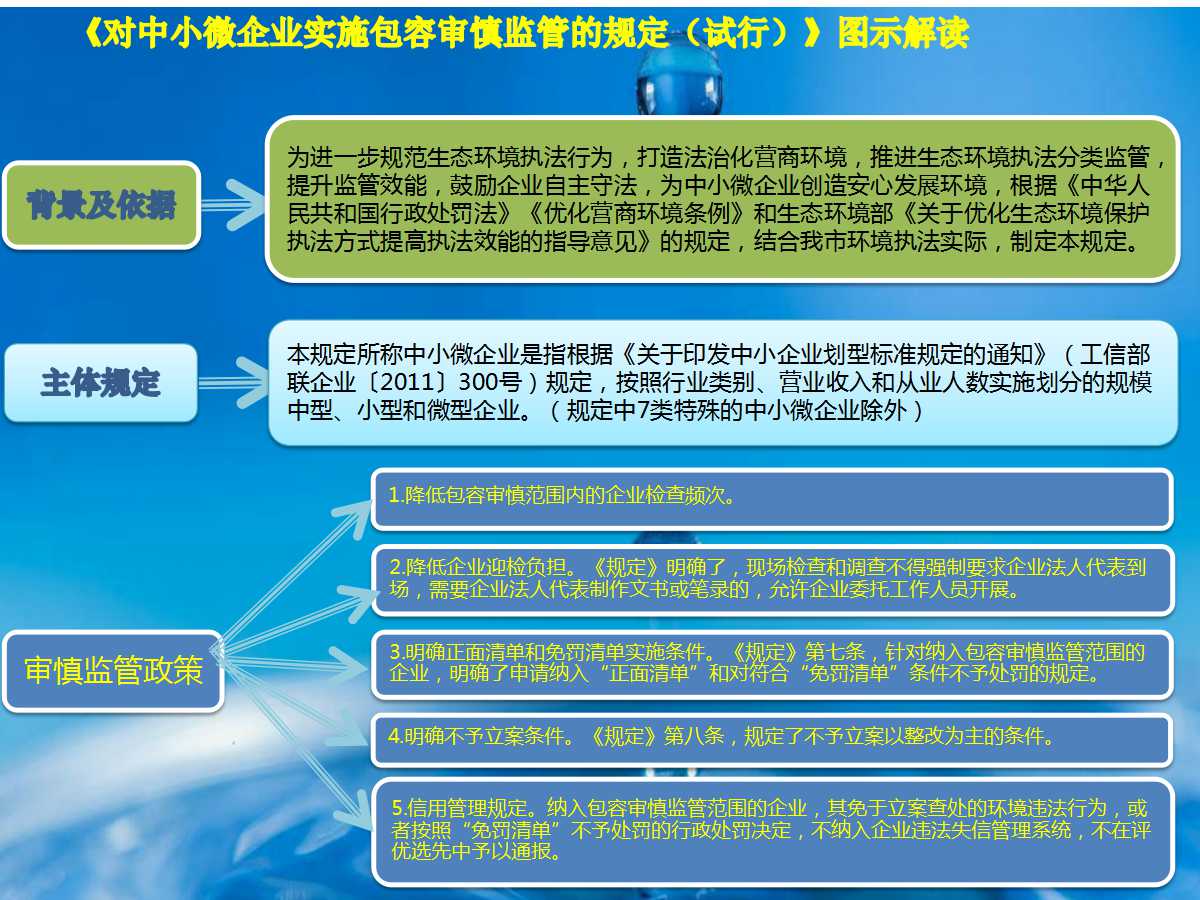 《对中小微企业实施包容审慎监管的规定（试行）》图示解读

背景及依据

为进一步规范生态环境执法行为，打造法治化营商环境，推进生态环境执法分类监管，提升监管效能，鼓励企业自主守法，为中小微企业创造安心发展环境，根据《中华人民共和国行政处罚法》《优化营商环境条例》和生态环境部《关于优化生态环境保护执法方式提高执法效能的指导意见》的规定，结合我市环境执法实际，制定本规定。

主体规定

本规定所称中小微企业是指根据《关于印发中小企业划型标准规定的通知》（工信部联企业〔2011〕300号）规定，按照行业类别、营业收入和从业人数实施划分的规模中型、小型和微型企业。（规定中7类特殊的中小微企业除外）

审慎监管政策

1.降低包容审慎范围内的企业检查频次。

2.降低企业迎检负担。《规定》明确了，现场检查和调查不得强制要求企业法人代表到场，需要企业法人代表制作文书或笔录的，允许企业委托工作人员开展。

3.明确正面清单和免罚清单实施条件。《规定》第七条，针对纳入包容审慎监管范围的企业，明确了申请纳入“正面清单”和对符合“免罚清单”条件不予处罚的规定。

4.明确不予立案条件。《规定》第八条，规定了不予立案以整改为主的条件。

5.信用管理规定。纳入包容审慎监管范围的企业，其免于立案查处的环境违法行为，或者按照“免罚清单”不予处罚的行政处罚决定，不纳入企业违法失信管理系统，不在评优选先中予以通报。